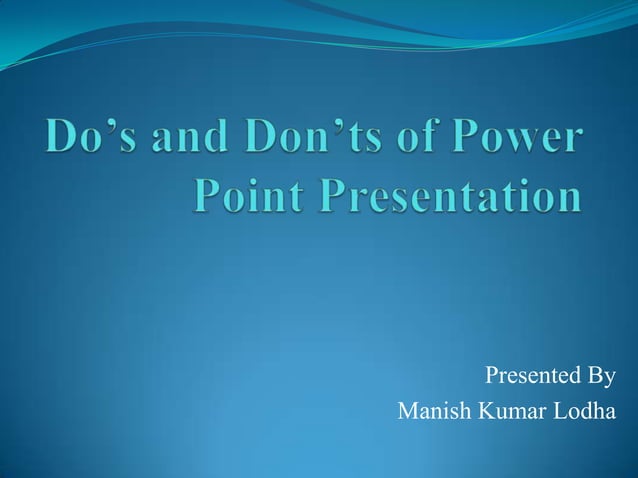 Do’s and Don’ts of Power Point Presentation

Presented By
Manish Kumar Lodha